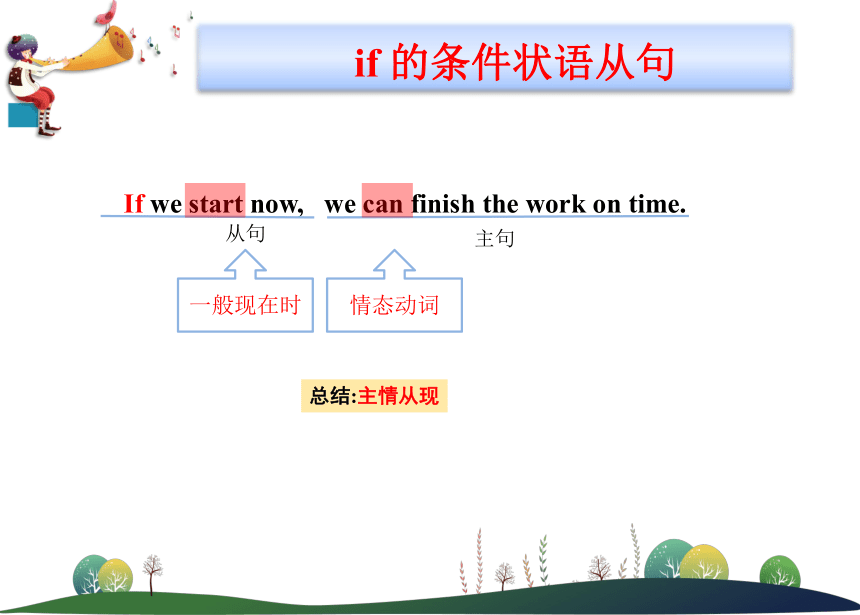 if 的条件状语从句

If we start now, we can finish the work on time.

从句

主句

一般现在时

情态动词

总结:主情从现